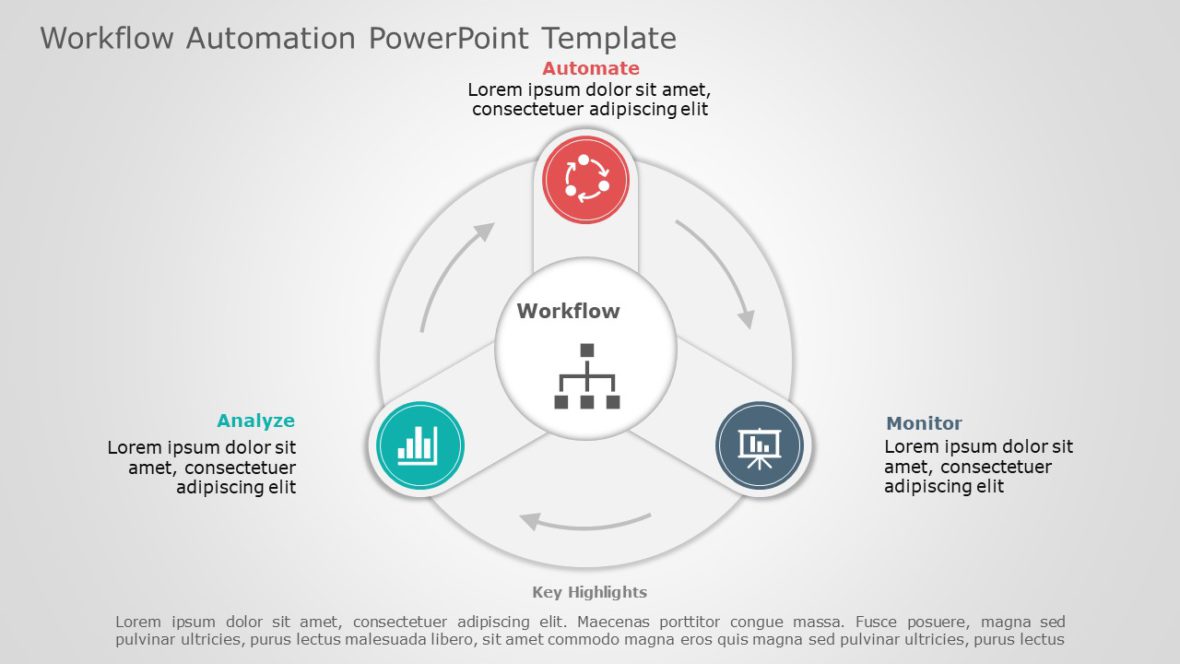 Workflow Automation PowerPoint Template

Automate
Lorem ipsum dolor sit amet, consectetuer adipiscing elit

Workflow

Analyze
Lorem ipsum dolor sit amet, consectetuer adipiscing elit

Monitor
Lorem ipsum dolor sit amet, consectetuer adipiscing elit

Key Highlights
Lorem ipsum dolor sit amet, consectetuer adipiscing elit. Maecenas porttitor congue massa. Fusce posuere, magna sed pulvinar ultricies, purus lectus malesuada libero, sit amet commodo magna eros quis magna sed pulvinar ultricies, purus lectus